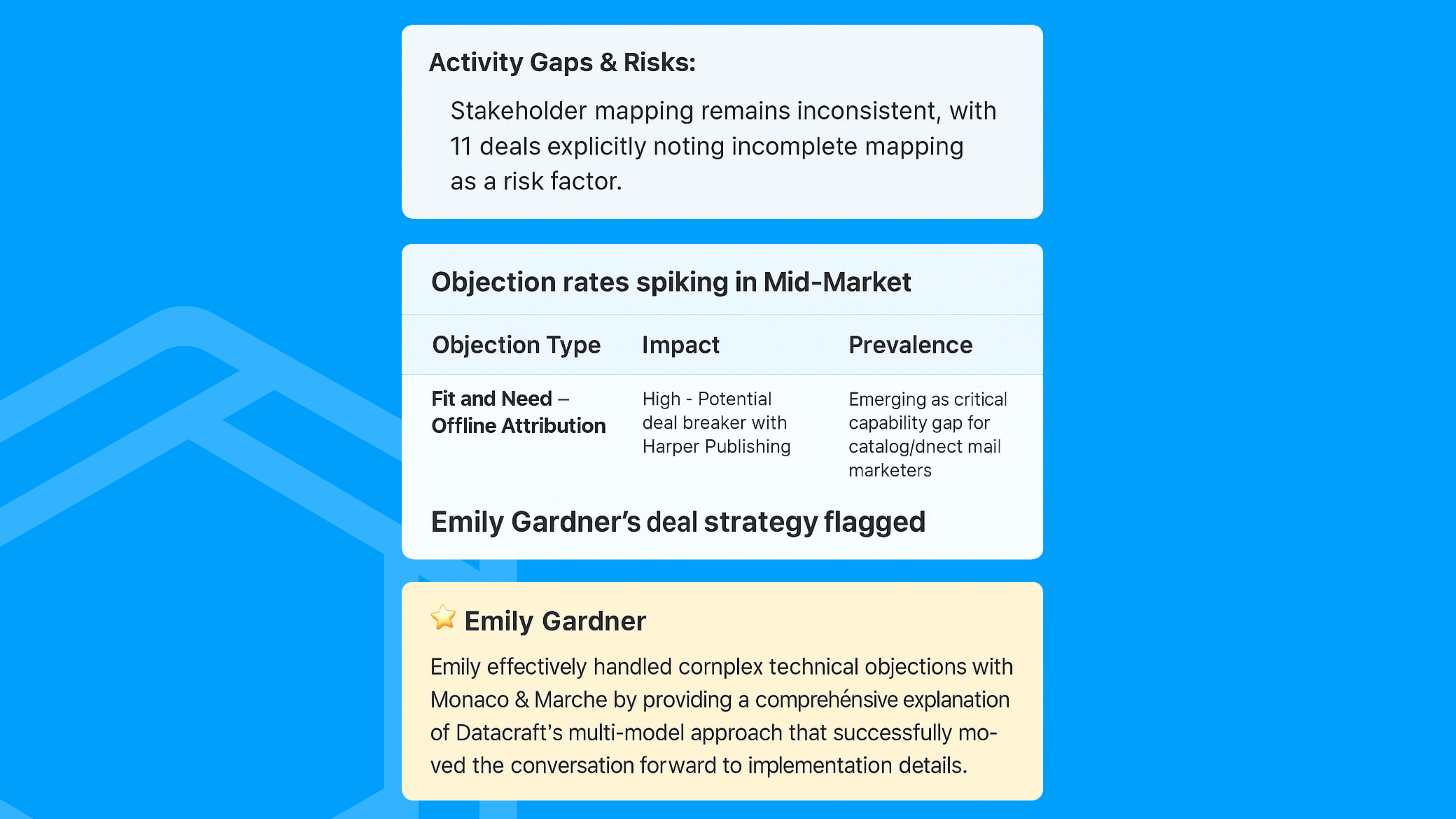 Activity Gaps & Risks:

Stakeholder mapping remains inconsistent, with 11 deals explicitly noting incomplete mapping as a risk factor.

Objection rates spiking in Mid-Market

| Objection Type | Impact | Prevalence |
|---|---|---|
| Fit and Need – Offline Attribution | High - Potential deal breaker with Harper Publishing | Emerging as critical capability gap for catalog/dnect mail marketers |

Emily Gardner's deal strategy flagged

Emily Gardner

Emily effectively handled cornplex technical objections with Monaco & Marche by providing a comprehénsive explanation of Datacraft's multi-model approach that successfully moved the conversation forward to implementation details.